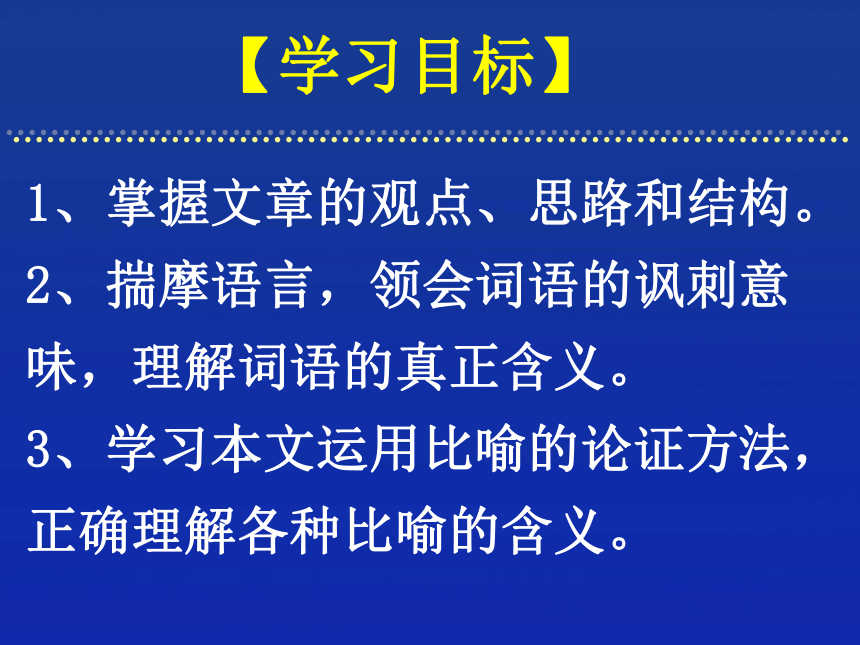 【学习目标】

1、掌握文章的观点、思路和结构。

2、揣摩语言，领会词语的讽刺意味，理解词语的真正含义。

3、学习本文运用比喻的论证方法，正确理解各种比喻的含义。